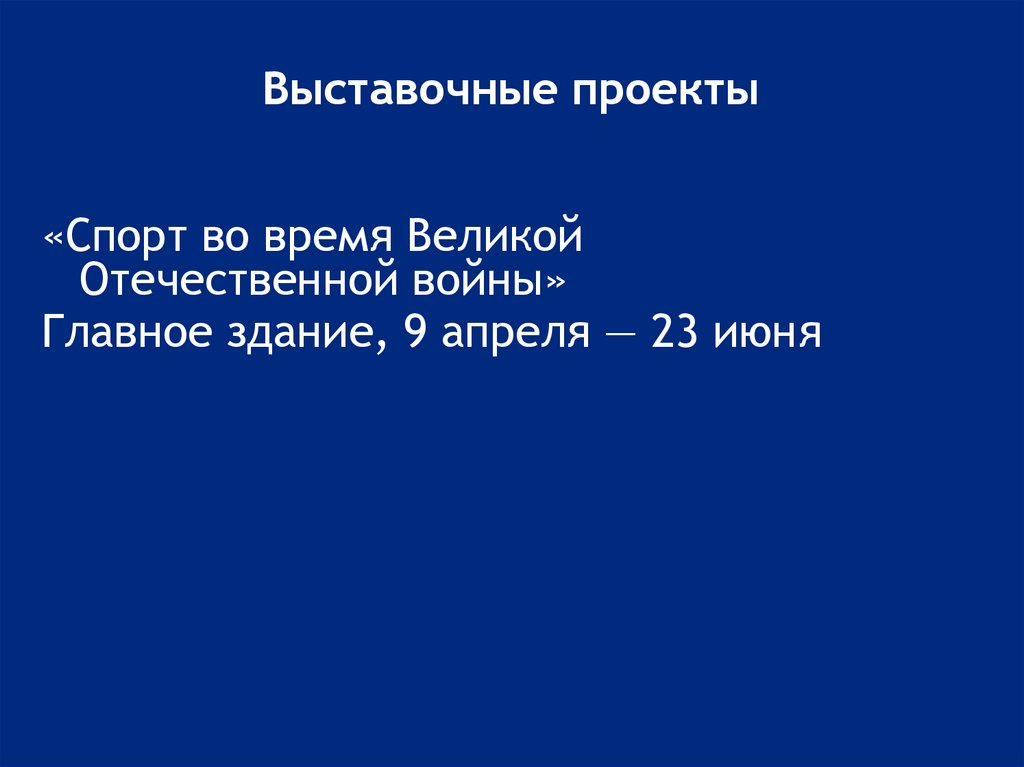 Выставочные проекты

«Спорт во время Великой Отечественной войны»

Главное здание, 9 апреля — 23 июня